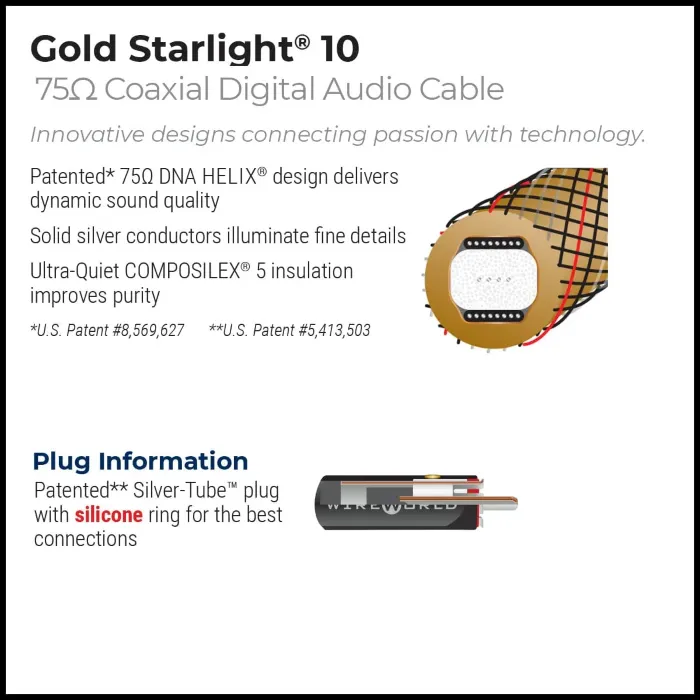 Gold Starlight® 10
75Ω Coaxial Digital Audio Cable

Innovative designs connecting passion with technology.

Patented* 75Ω DNA HELIX® design delivers dynamic sound quality

Solid silver conductors illuminate fine details

Ultra-Quiet COMPOSILEX® 5 insulation improves purity

*U.S. Patent #8,569,627 **U.S. Patent #5,413,503

Plug Information
Patented** Silver-Tube™ plug with silicone ring for the best connections

WIREWORLD